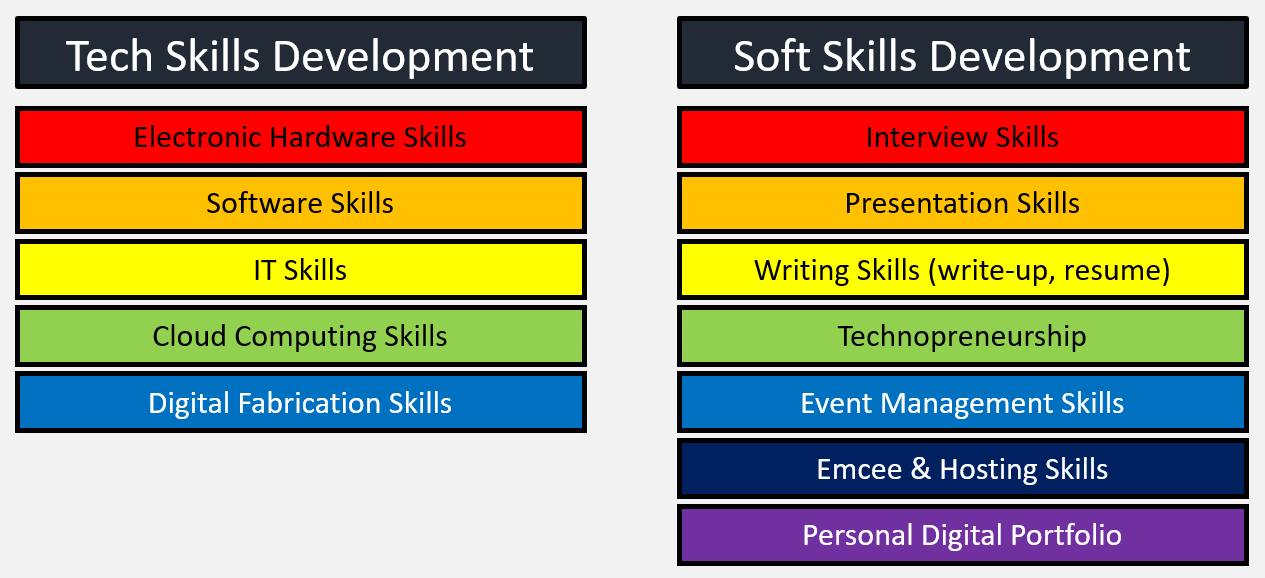 Tech Skills Development

Electronic Hardware Skills

Software Skills

IT Skills

Cloud Computing Skills

Digital Fabrication Skills

Soft Skills Development

Interview Skills

Presentation Skills

Writing Skills (write-up, resume)

Technopreneurship

Event Management Skills

Emcee & Hosting Skills

Personal Digital Portfolio